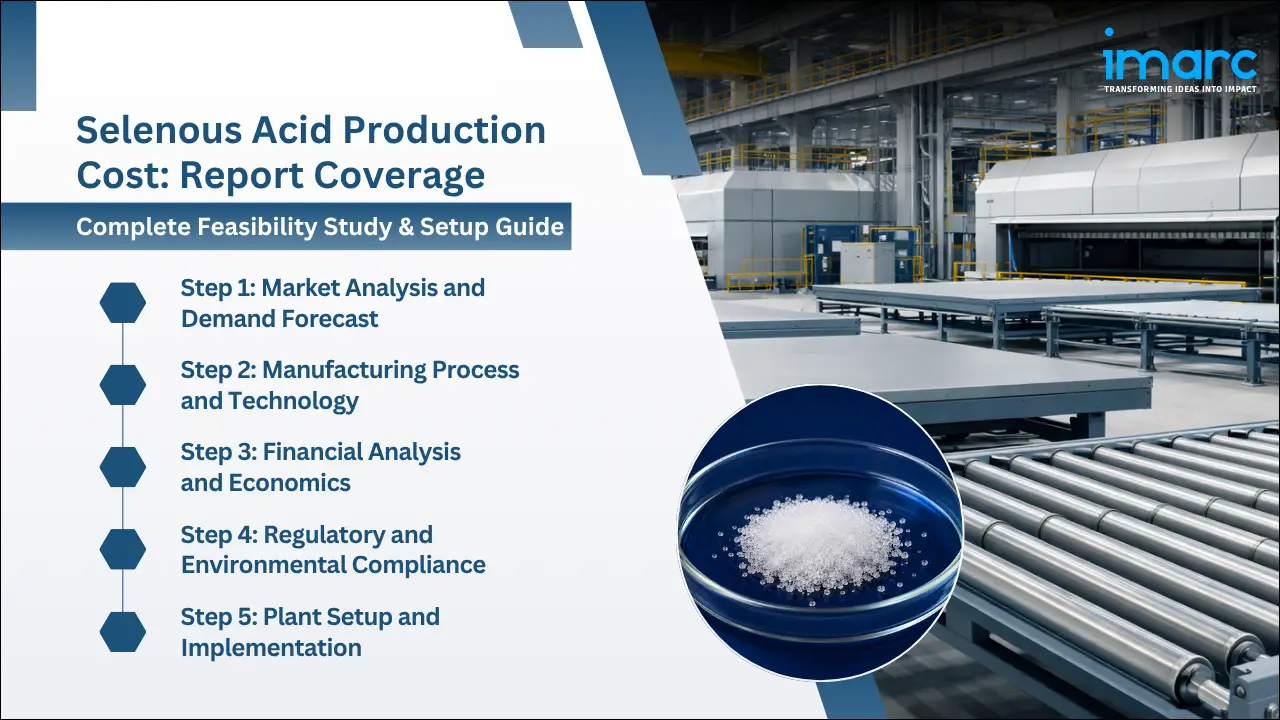 imarc
TRANSFORMING IDEAS INTO IMPACT

Selenous Acid Production Cost: Report Coverage

Complete Feasibility Study & Setup Guide

Step 1: Market Analysis and Demand Forecast

Step 2: Manufacturing Process and Technology

Step 3: Financial Analysis and Economics

Step 4: Regulatory and Environmental Compliance

Step 5: Plant Setup and Implementation